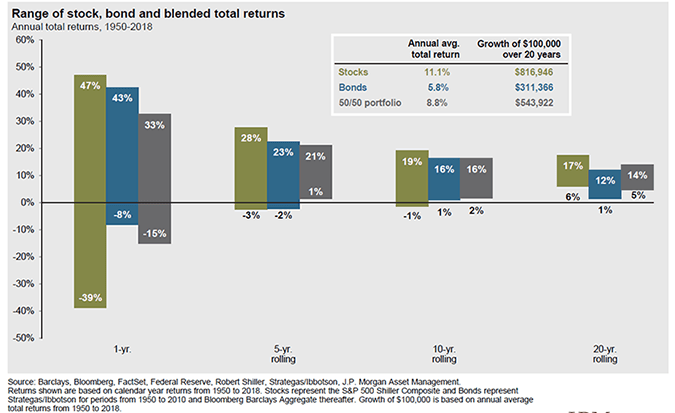 Range of stock, bond and blended total returns
Annual total returns, 1950-2018

| | Annual avg. total return | Growth of $100,000 over 20 years |
|---|---|---|
| Stocks | 11.1% | $816,946 |
| Bonds | 5.8% | $311,366 |
| 50/50 portfolio | 8.8% | $543,922 |

60%
50%
40%
30%
20%
10%
0%
-10%
-20%
-30%
-40%
-50%

47%
43%
33%
-8%
-15%
-39%

28%
23%
21%
1%
-3%
-2%

19%
16%
16%
-1%
1%
2%

17%
12%
14%
6%
1%
5%

1-yr.
5-yr. rolling
10-yr. rolling
20-yr. rolling

Source: Barclays, Bloomberg, FactSet, Federal Reserve, Robert Shiller, Strategas/Ibbotson, J.P. Morgan Asset Management.
Returns shown are based on calendar year returns from 1950 to 2018. Stocks represent the S&P 500 Shiller Composite and Bonds represent Strategas/Ibbotson for periods from 1950 to 2010 and Bloomberg Barclays Aggregate thereafter. Growth of $100,000 is based on annual average total returns from 1950 to 2018.